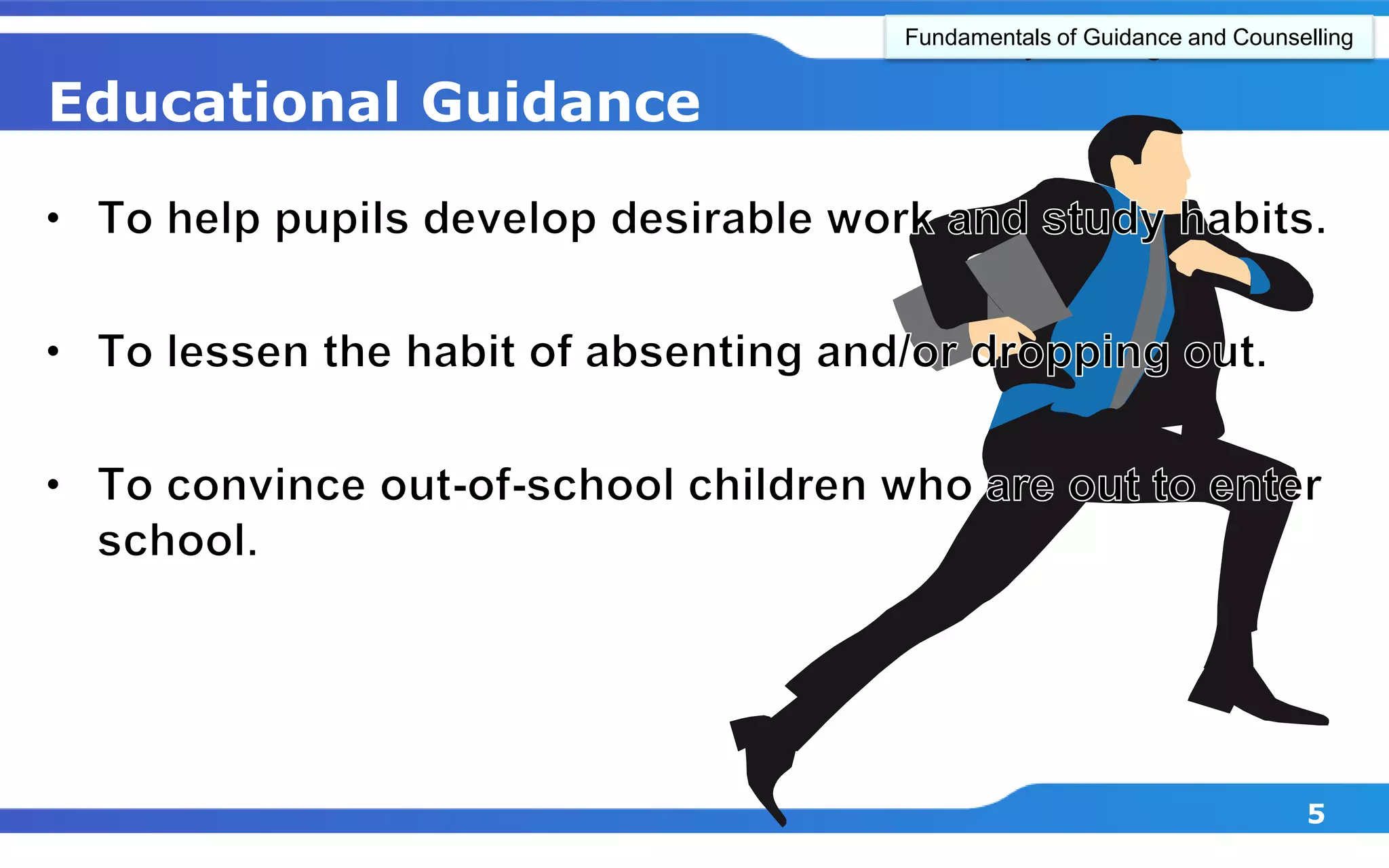 Fundamentals of Guidance and Counselling

Educational Guidance

• To help pupils develop desirable work and study habits.

• To lessen the habit of absenting and/or dropping out.

• To convince out-of-school children who are out to enter school.

5